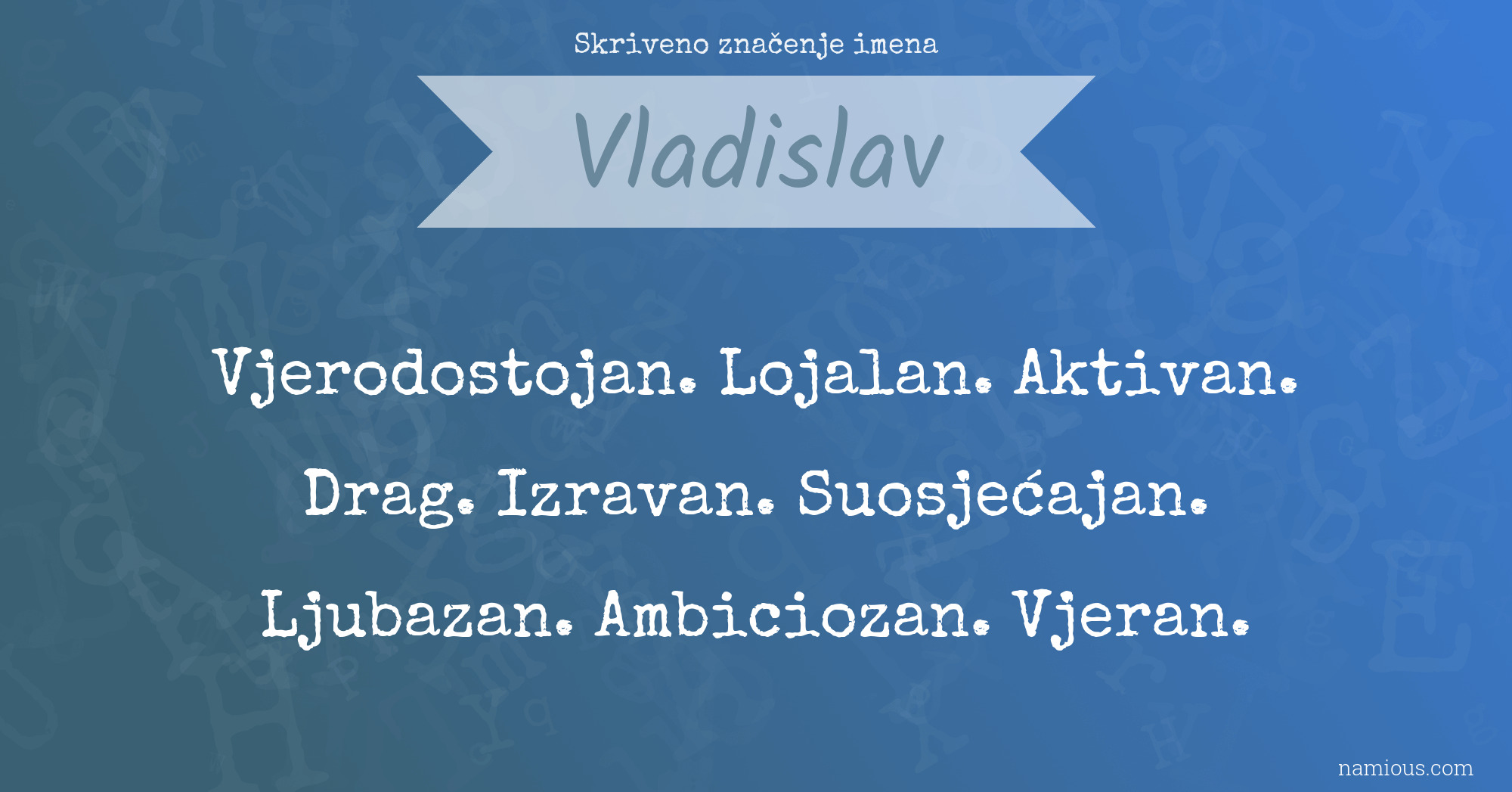 Skriveno značenje imena

Vladislav

Vjerodostojan. Lojalan. Aktivan. Drag. Izravan. Suosjećajan. Ljubazan. Ambiciozan. Vjeran.

namious.com